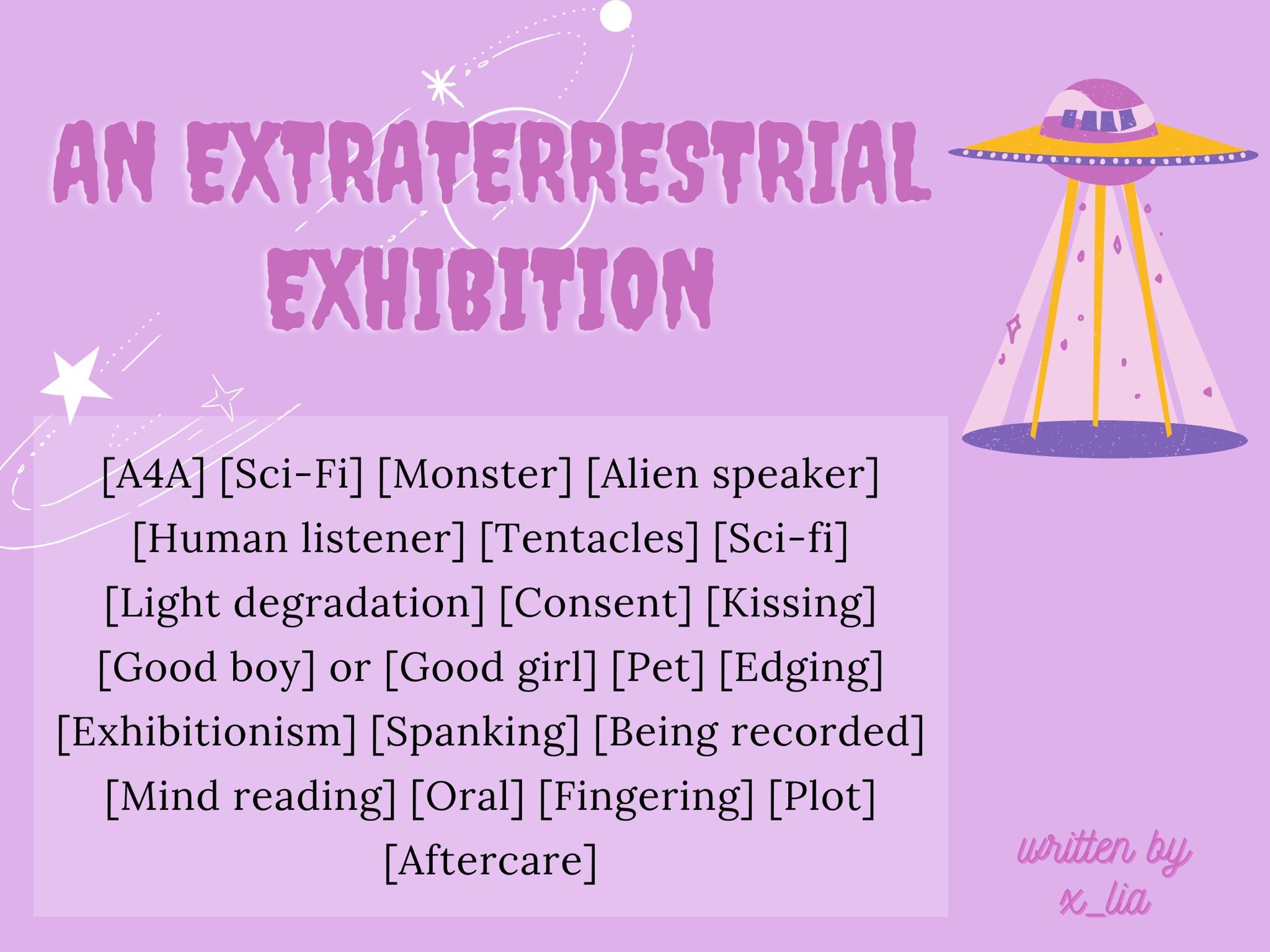 AN EXTRATERRESTRIAL EXHIBITION

[A4A] [Sci-Fi] [Monster] [Alien speaker] [Human listener] [Tentacles] [Sci-fi] [Light degradation] [Consent] [Kissing] [Good boy] or [Good girl] [Pet] [Edging] [Exhibitionism] [Spanking] [Being recorded] [Mind reading] [Oral] [Fingering] [Plot] [Aftercare]

written by x_lia